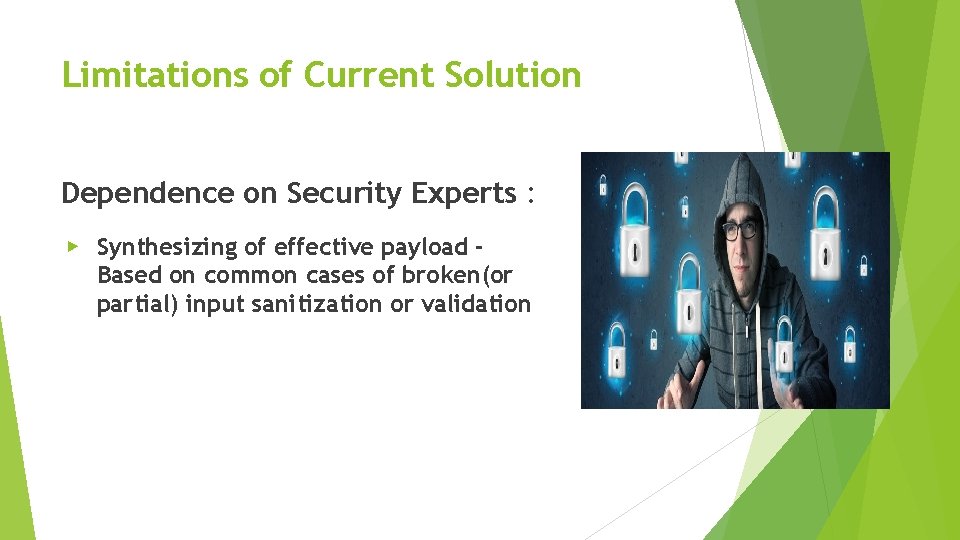 Limitations of Current Solution

Dependence on Security Experts :

▶ Synthesizing of effective payload - Based on common cases of broken(or partial) input sanitization or validation